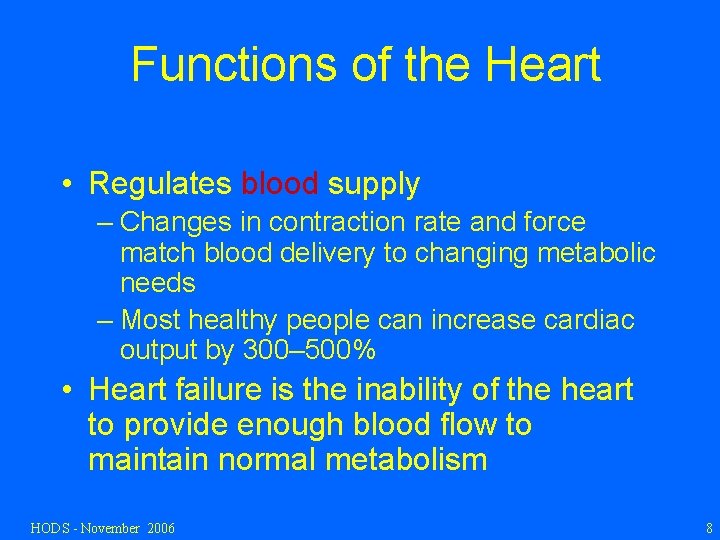 Functions of the Heart

• Regulates blood supply
– Changes in contraction rate and force match blood delivery to changing metabolic needs
– Most healthy people can increase cardiac output by 300–500%
• Heart failure is the inability of the heart to provide enough blood flow to maintain normal metabolism

HODS - November 2006

8